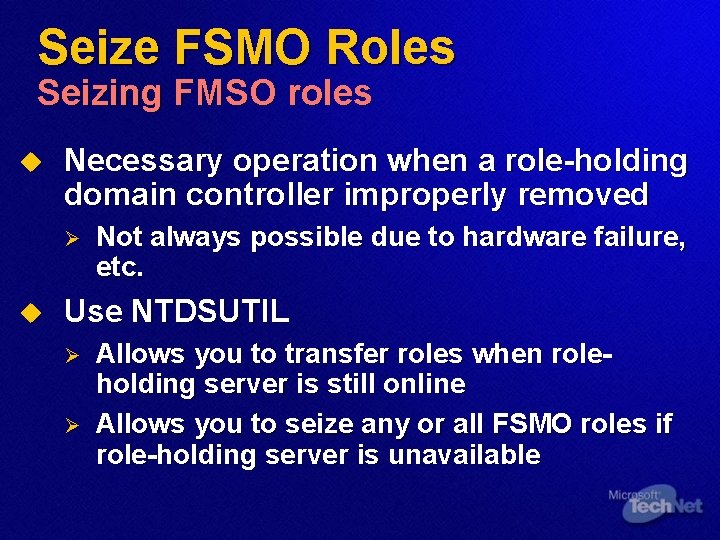 Seize FSMO Roles
Seizing FMSO roles

Necessary operation when a role-holding domain controller improperly removed

Not always possible due to hardware failure, etc.

Use NTDSUTIL

Allows you to transfer roles when role-holding server is still online

Allows you to seize any or all FSMO roles if role-holding server is unavailable

Microsoft TechNet